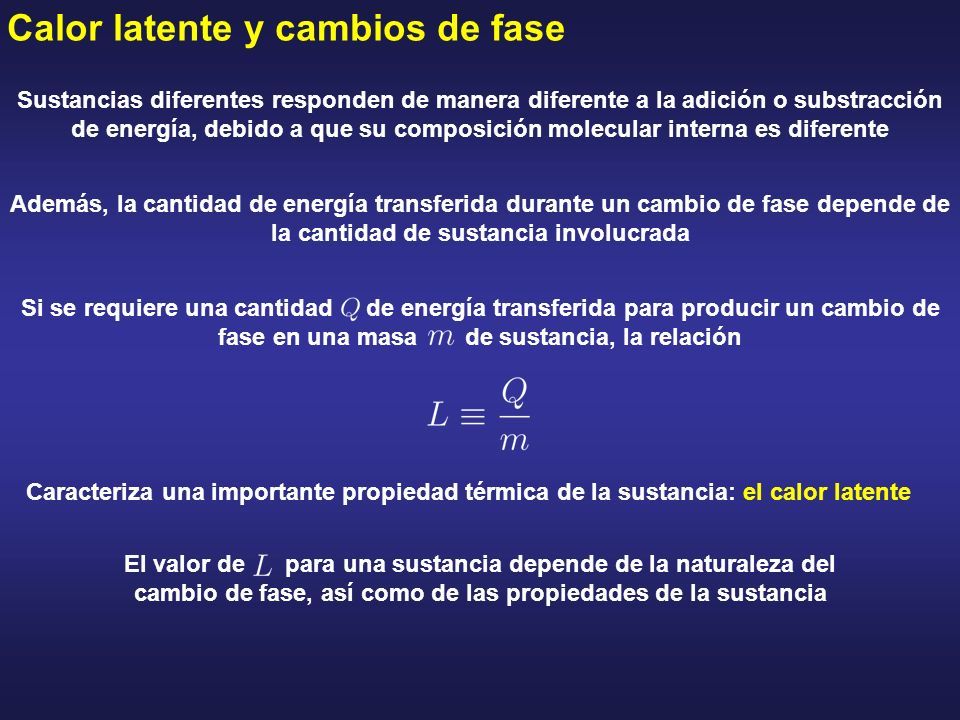 Calor latente y cambios de fase

Sustancias diferentes responden de manera diferente a la adición o substracción de energía, debido a que su composición molecular interna es diferente

Además, la cantidad de energía transferida durante un cambio de fase depende de la cantidad de sustancia involucrada

Si se requiere una cantidad $Q$ de energía transferida para producir un cambio de fase en una masa $m$ de sustancia, la relación

$L \equiv \frac{Q}{m}$

Caracteriza una importante propiedad térmica de la sustancia: el calor latente

El valor de $L$ para una sustancia depende de la naturaleza del cambio de fase, así como de las propiedades de la sustancia